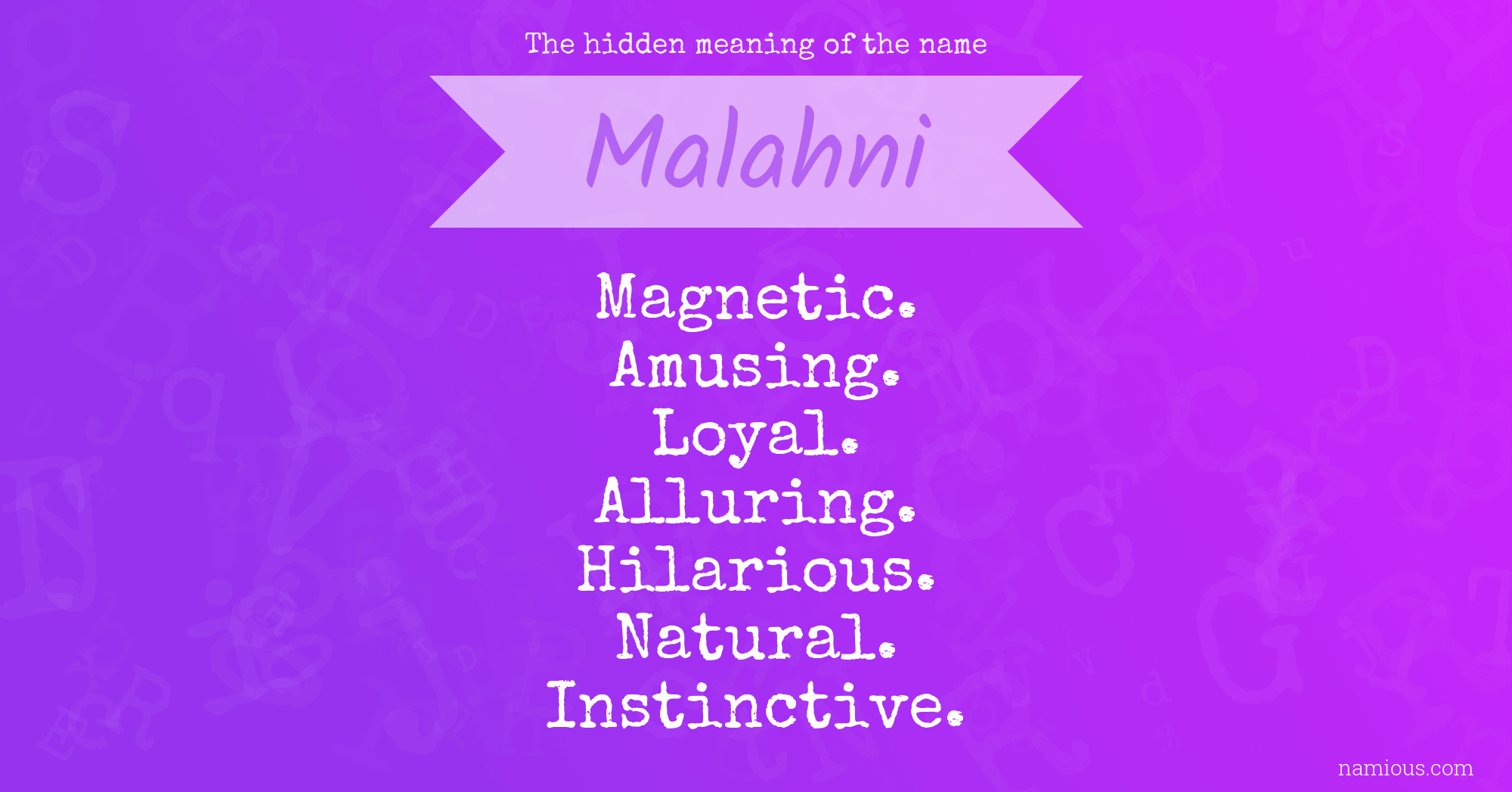 The hidden meaning of the name

Malahni

Magnetic.
Amusing.
Loyal.
Alluring.
Hilarious.
Natural.
Instinctive.

namious.com